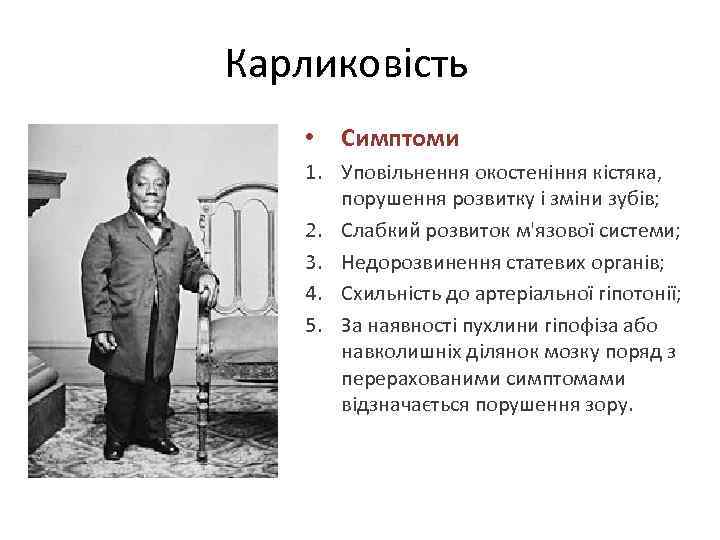 Карликовість

• Симптоми

1. Уповільнення окостеніння кістяка, порушення розвитку і зміни зубів;
2. Слабкий розвиток м'язової системи;
3. Недорозвинення статевих органів;
4. Схильність до артеріальної гіпотонії;
5. За наявності пухлини гіпофіза або навколишніх ділянок мозку поряд з перерахованими симптомами відзначається порушення зору.